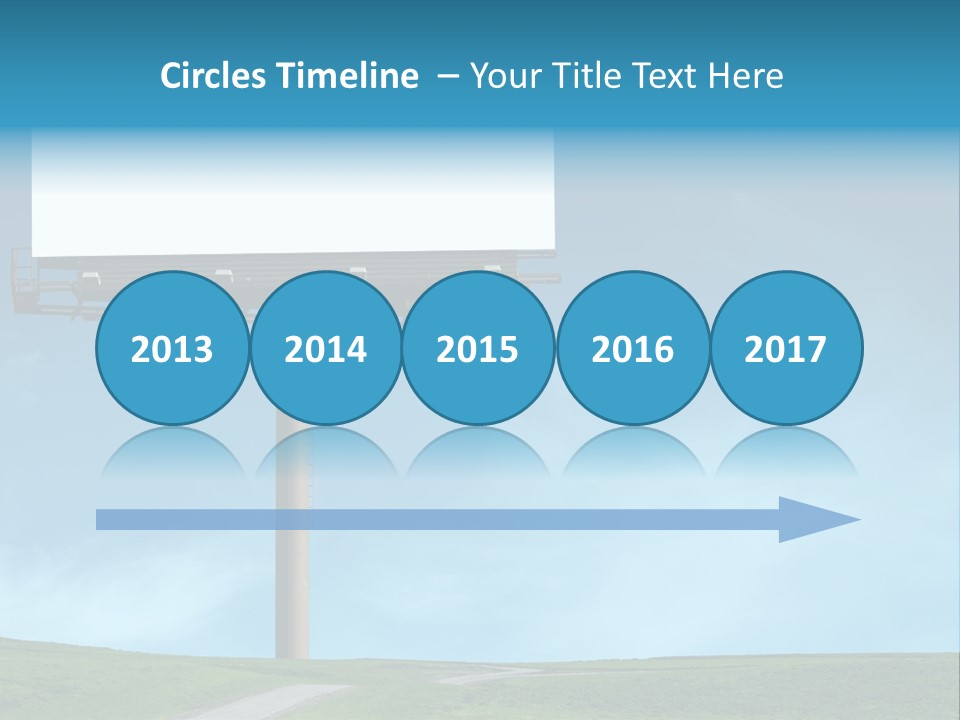 Circles Timeline – Your Title Text Here

2013
2014
2015
2016
2017